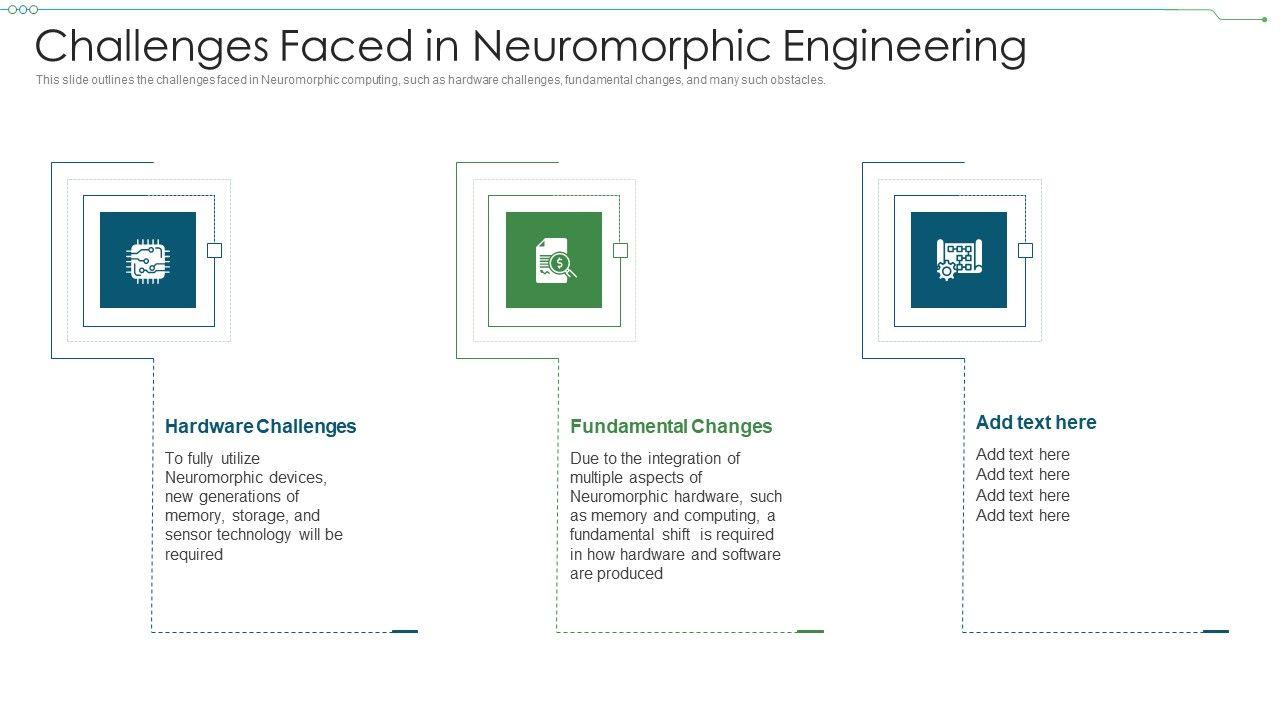 Challenges Faced in Neuromorphic Engineering

This slide outlines the challenges faced in Neuromorphic computing, such as hardware challenges, fundamental changes, and many such obstacles.

Hardware Challenges

To fully utilize Neuromorphic devices, new generations of memory, storage, and sensor technology will be required

Fundamental Changes

Due to the integration of multiple aspects of Neuromorphic hardware, such as memory and computing, a fundamental shift is required in how hardware and software are produced

Add text here

Add text here
Add text here
Add text here
Add text here